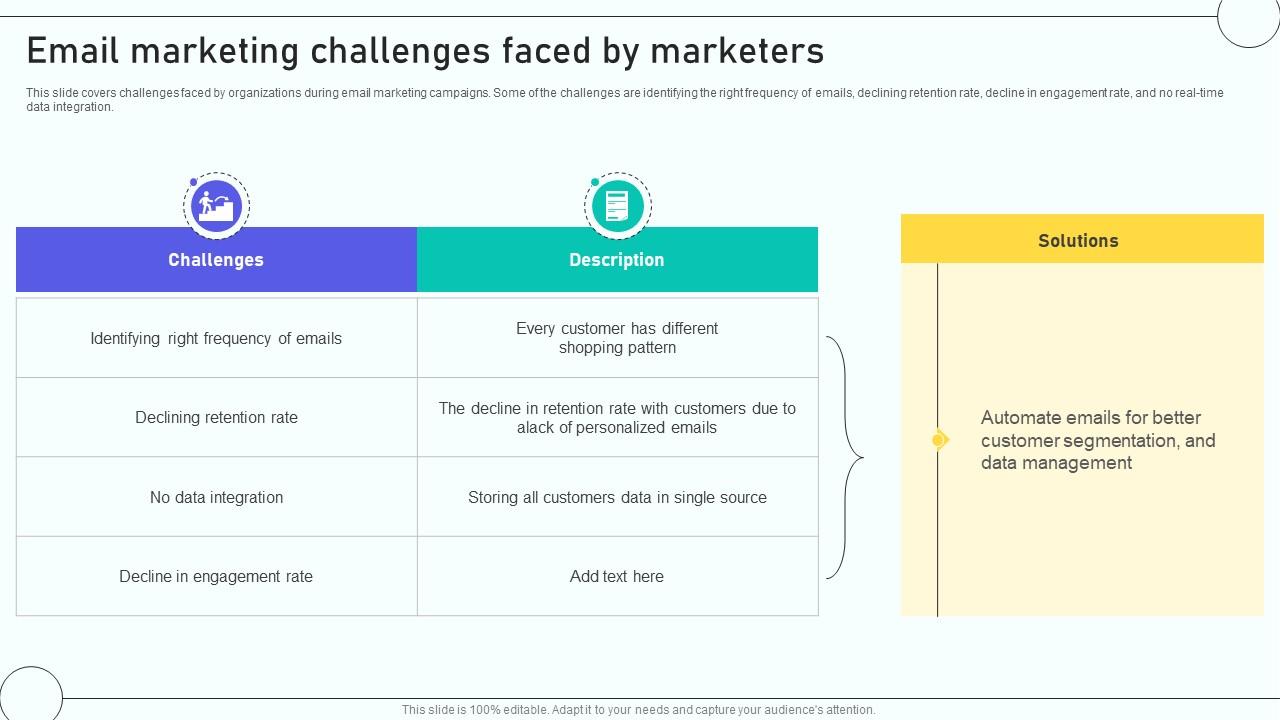 Email marketing challenges faced by marketers

This slide covers challenges faced by organizations during email marketing campaigns. Some of the challenges are identifying the right frequency of emails, declining retention rate, decline in engagement rate, and no real-time data integration.

| Challenges | Description |
|---|---|
| Identifying right frequency of emails | Every customer has different shopping pattern |
| Declining retention rate | The decline in retention rate with customers due to alack of personalized emails |
| No data integration | Storing all customers data in single source |
| Decline in engagement rate | Add text here |

Solutions

Automate emails for better customer segmentation, and data management

This slide is 100% editable. Adapt it to your needs and capture your audience's attention.